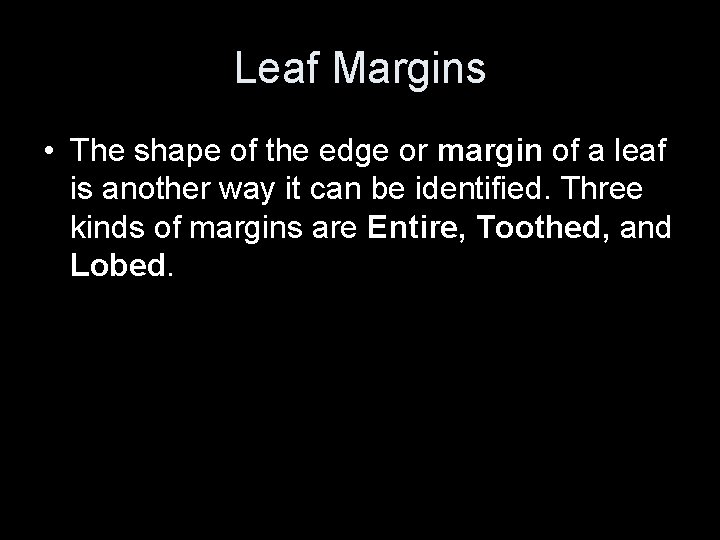 Leaf Margins

• The shape of the edge or margin of a leaf is another way it can be identified. Three kinds of margins are Entire, Toothed, and Lobed.